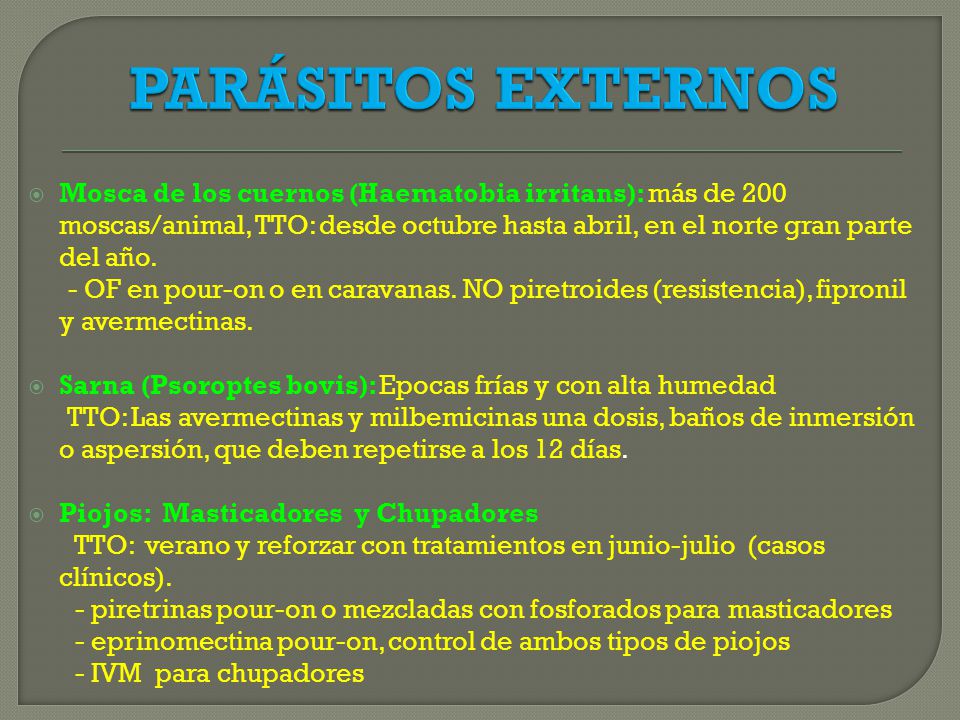 PARÁSITOS EXTERNOS

Mosca de los cuernos (Haematobia irritans): más de 200 moscas/animal, TTO: desde octubre hasta abril, en el norte gran parte del año.
- OF en pour-on o en caravanas. NO piretroides (resistencia), fipronil y avermectinas.

Sarna (Psoroptes bovis): Epocas frías y con alta humedad
TTO: Las avermectinas y milbemicinas una dosis, baños de inmersión o aspersión, que deben repetirse a los 12 días.

Piojos: Masticadores y Chupadores
TTO: verano y reforzar con tratamientos en junio-julio (casos clínicos).
- piretrinas pour-on o mezcladas con fosforados para masticadores
- eprinomectina pour-on, control de ambos tipos de piojos
- IVM para chupadores